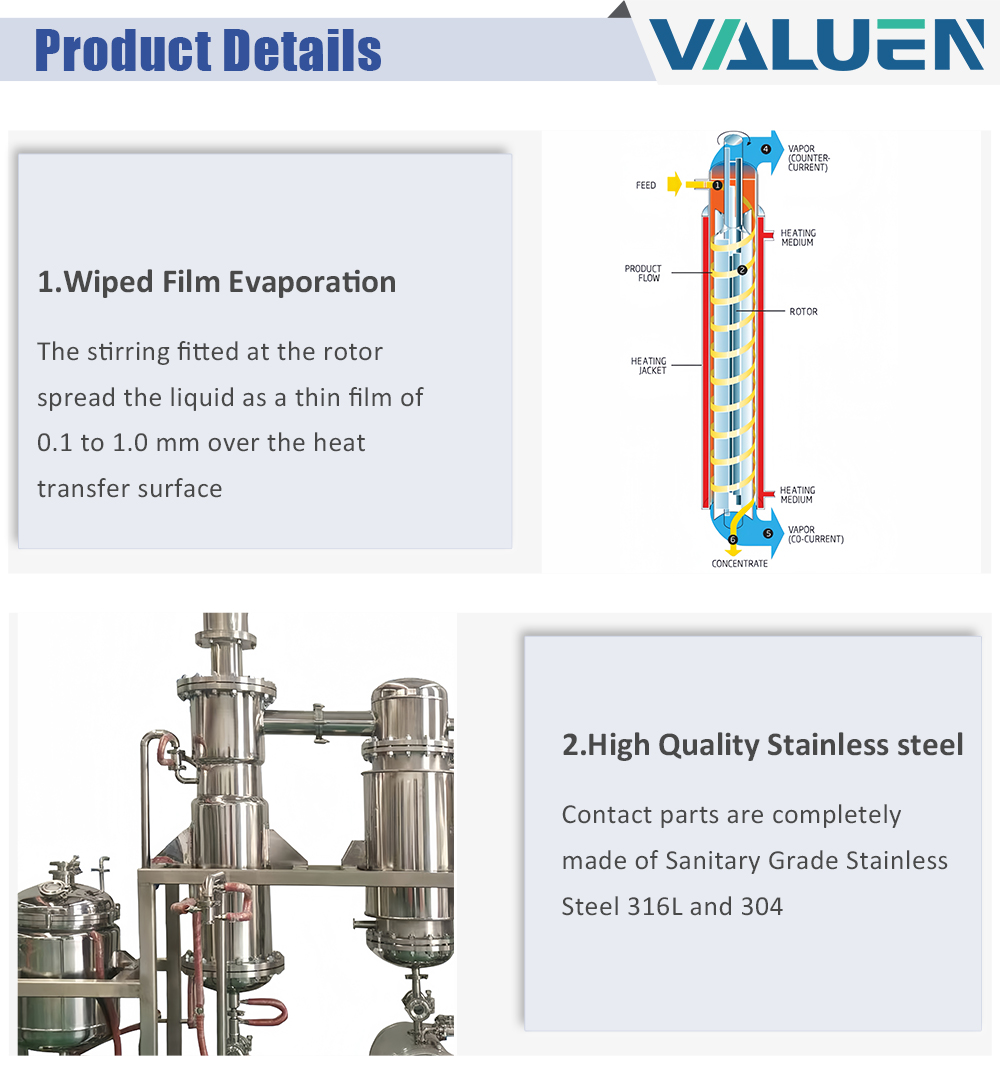 Product Details

VALUEN

1.Wiped Film Evaporation

The stirring fitted at the rotor spread the liquid as a thin film of 0.1 to 1.0 mm over the heat transfer surface

4 VAPOR (COUNTER-CURRENT)
FEED 1
HEATING MEDIUM
PRODUCT FLOW 2
ROTOR
HEATING JACKET
HEATING MEDIUM
5 VAPOR (CO-CURRENT)
6
CONCENTRATE

2.High Quality Stainless steel

Contact parts are completely made of Sanitary Grade Stainless Steel 316L and 304